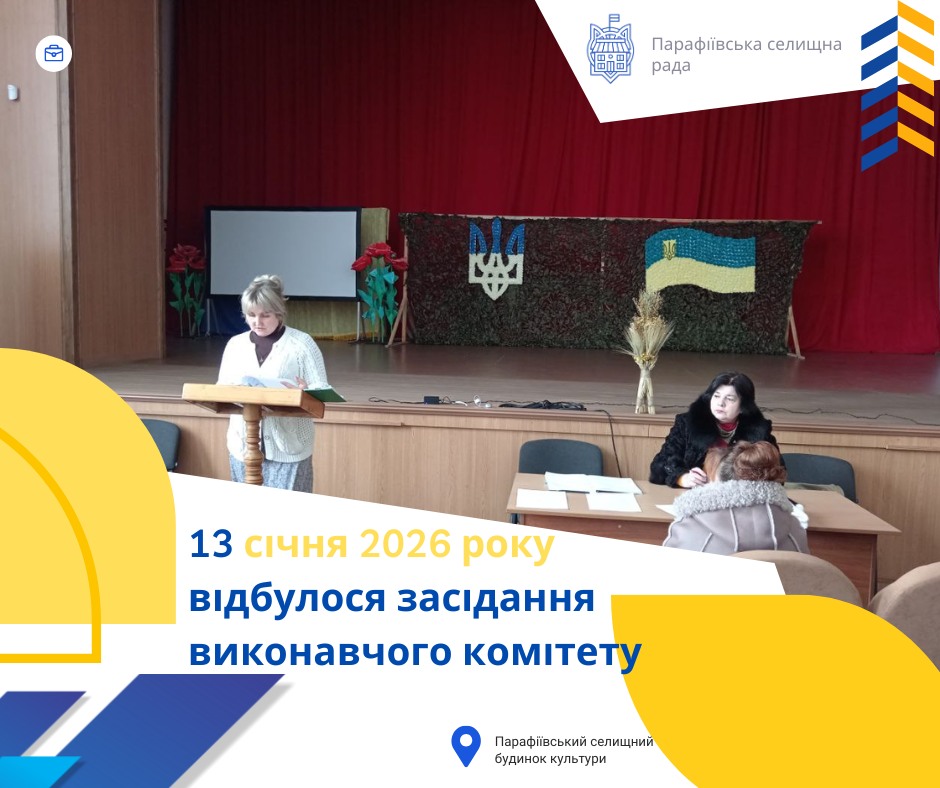 Парафіївська селищна рада

13 січня 2026 року відбулося засідання виконавчого комітету

Парафіївський селищний будинок культури